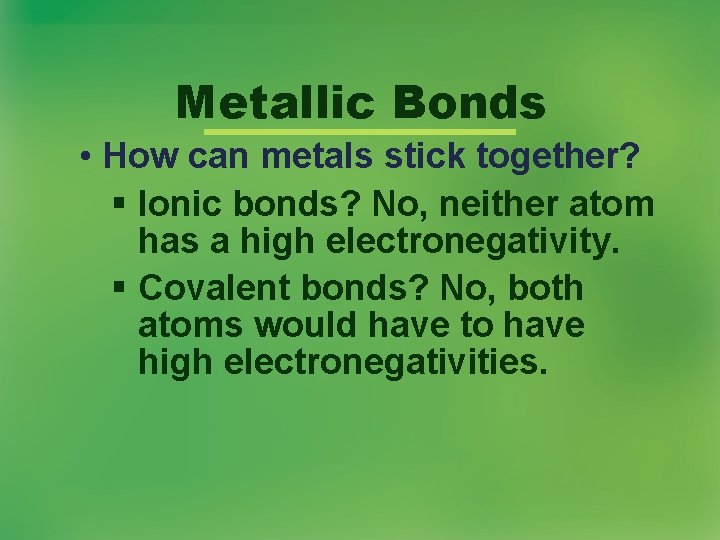 Metallic Bonds

• How can metals stick together?

▪ Ionic bonds? No, neither atom has a high electronegativity.

▪ Covalent bonds? No, both atoms would have to have high electronegativities.